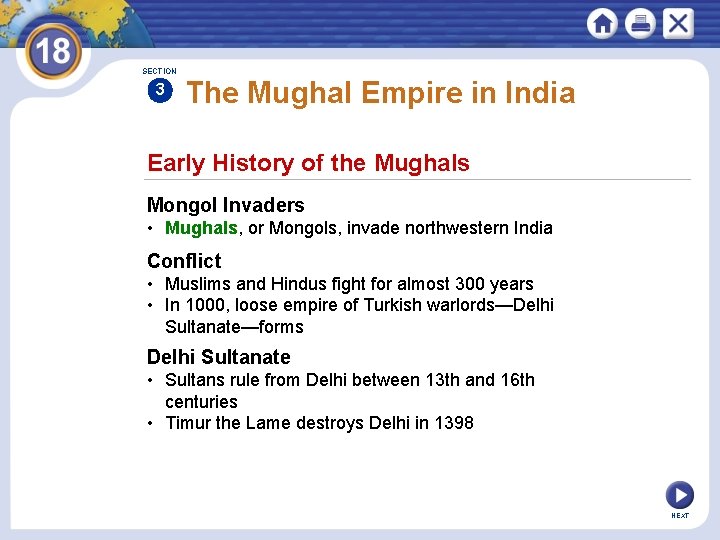 18

SECTION 3

The Mughal Empire in India

Early History of the Mughals

Mongol Invaders
• Mughals, or Mongols, invade northwestern India

Conflict
• Muslims and Hindus fight for almost 300 years
• In 1000, loose empire of Turkish warlords—Delhi Sultanate—forms

Delhi Sultanate
• Sultans rule from Delhi between 13th and 16th centuries
• Timur the Lame destroys Delhi in 1398

NEXT